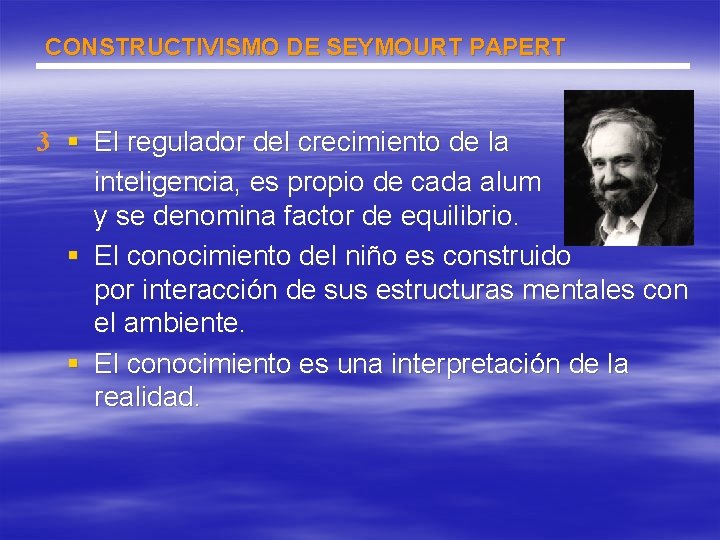 CONSTRUCTIVISMO DE SEYMOURT PAPERT

3 ▪ El regulador del crecimiento de la inteligencia, es propio de cada alum y se denomina factor de equilibrio.

▪ El conocimiento del niño es construido por interacción de sus estructuras mentales con el ambiente.

▪ El conocimiento es una interpretación de la realidad.